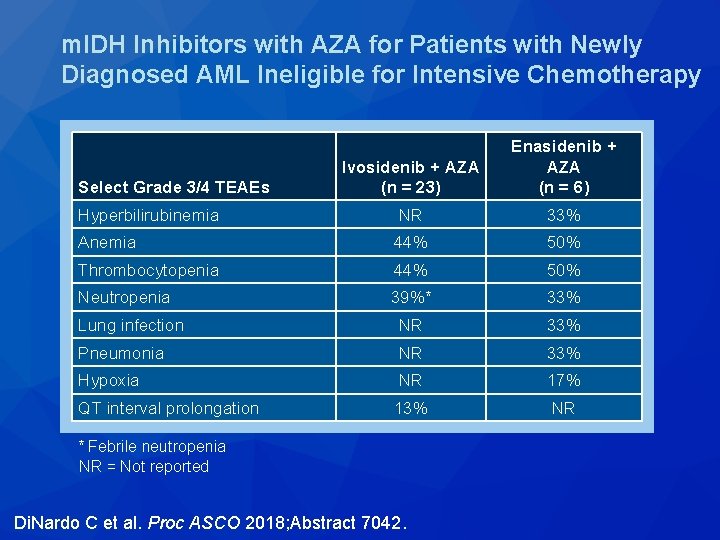 mIDH Inhibitors with AZA for Patients with Newly Diagnosed AML Ineligible for Intensive Chemotherapy

| Select Grade 3/4 TEAEs | Ivosidenib + AZA (n = 23) | Enasidenib + AZA (n = 6) |
|---|---|---|
| Hyperbilirubinemia | NR | 33% |
| Anemia | 44% | 50% |
| Thrombocytopenia | 44% | 50% |
| Neutropenia | 39%* | 33% |
| Lung infection | NR | 33% |
| Pneumonia | NR | 33% |
| Hypoxia | NR | 17% |
| QT interval prolongation | 13% | NR |

* Febrile neutropenia
NR = Not reported

DiNardo C et al. Proc ASCO 2018;Abstract 7042.